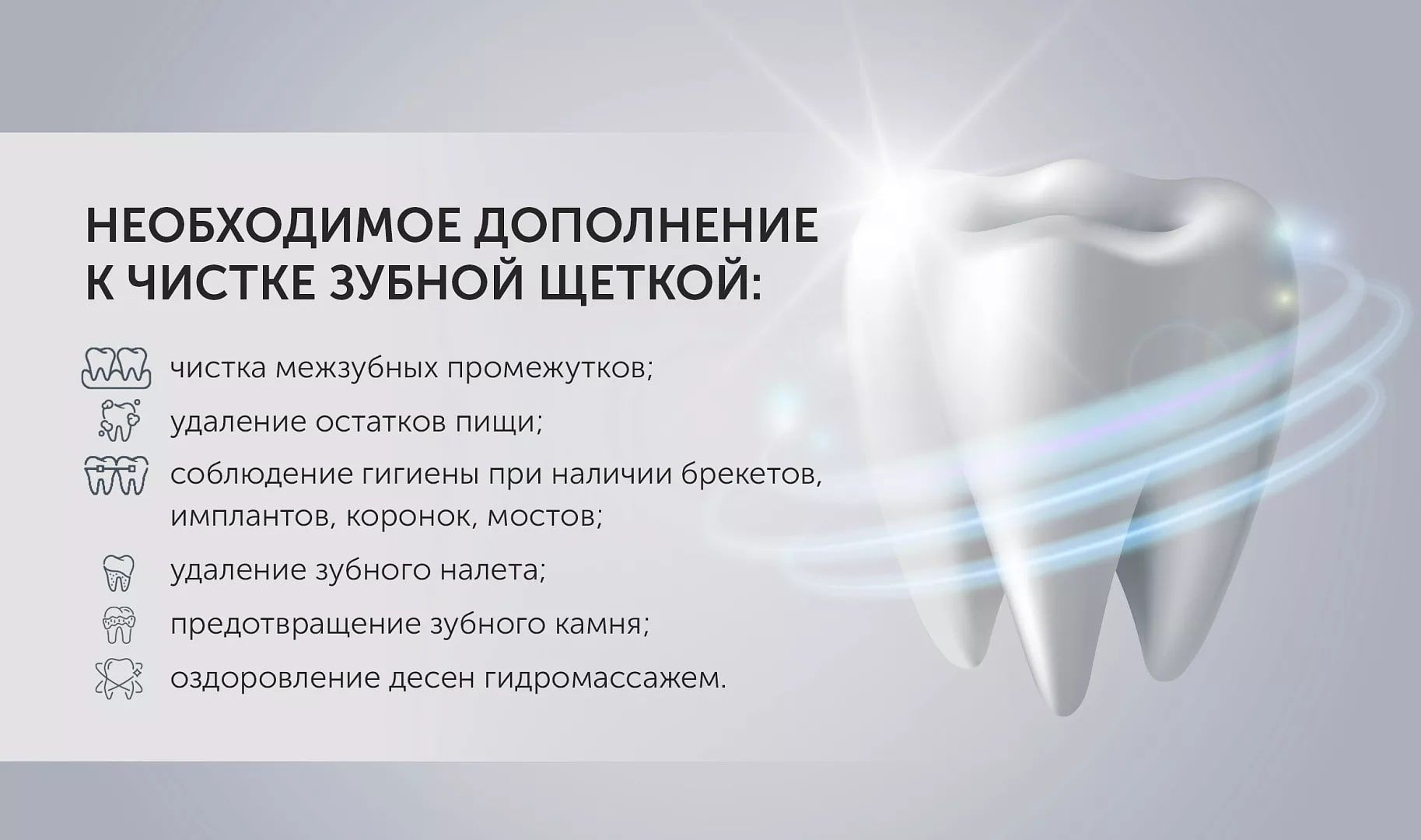 НЕОБХОДИМОЕ ДОПОЛНЕНИЕ К ЧИСТКЕ ЗУБНОЙ ЩЕТКОЙ:

чистка межзубных промежутков;

удаление остатков пищи;

соблюдение гигиены при наличии брекетов, имплантов, коронок, мостов;

удаление зубного налета;

предотвращение зубного камня;

оздоровление десен гидромассажем.